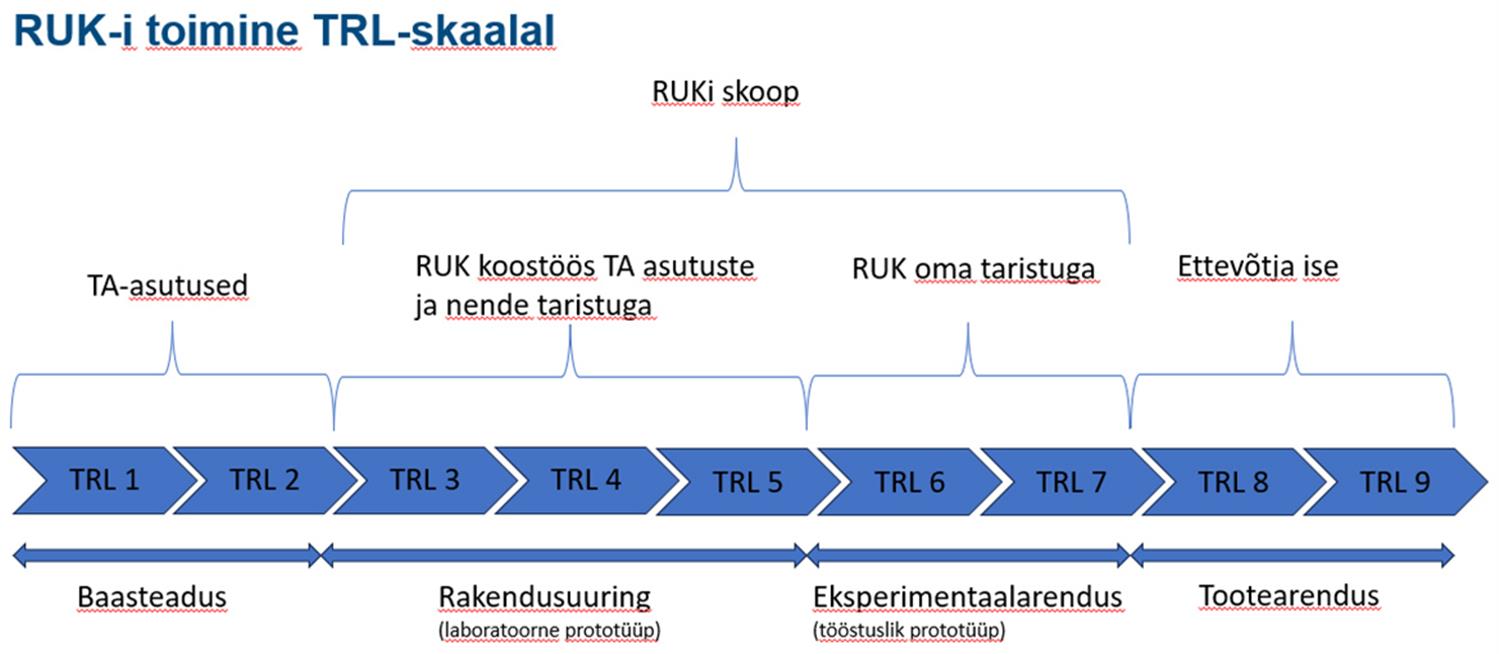 RUK-i toimine TRL-skaalal

RUKi skoop

TA-asutused

RUK koostöös TA asutuste ja nende taristuga

RUK oma taristuga

Ettevõtja ise

TRL 1

TRL 2

TRL 3

TRL 4

TRL 5

TRL 6

TRL 7

TRL 8

TRL 9

Baasteadus

Rakendusuuring
(laboratoorne prototüüp)

Eksperimentaalarendus
(tööstuslik prototüüp)

Tootearendus